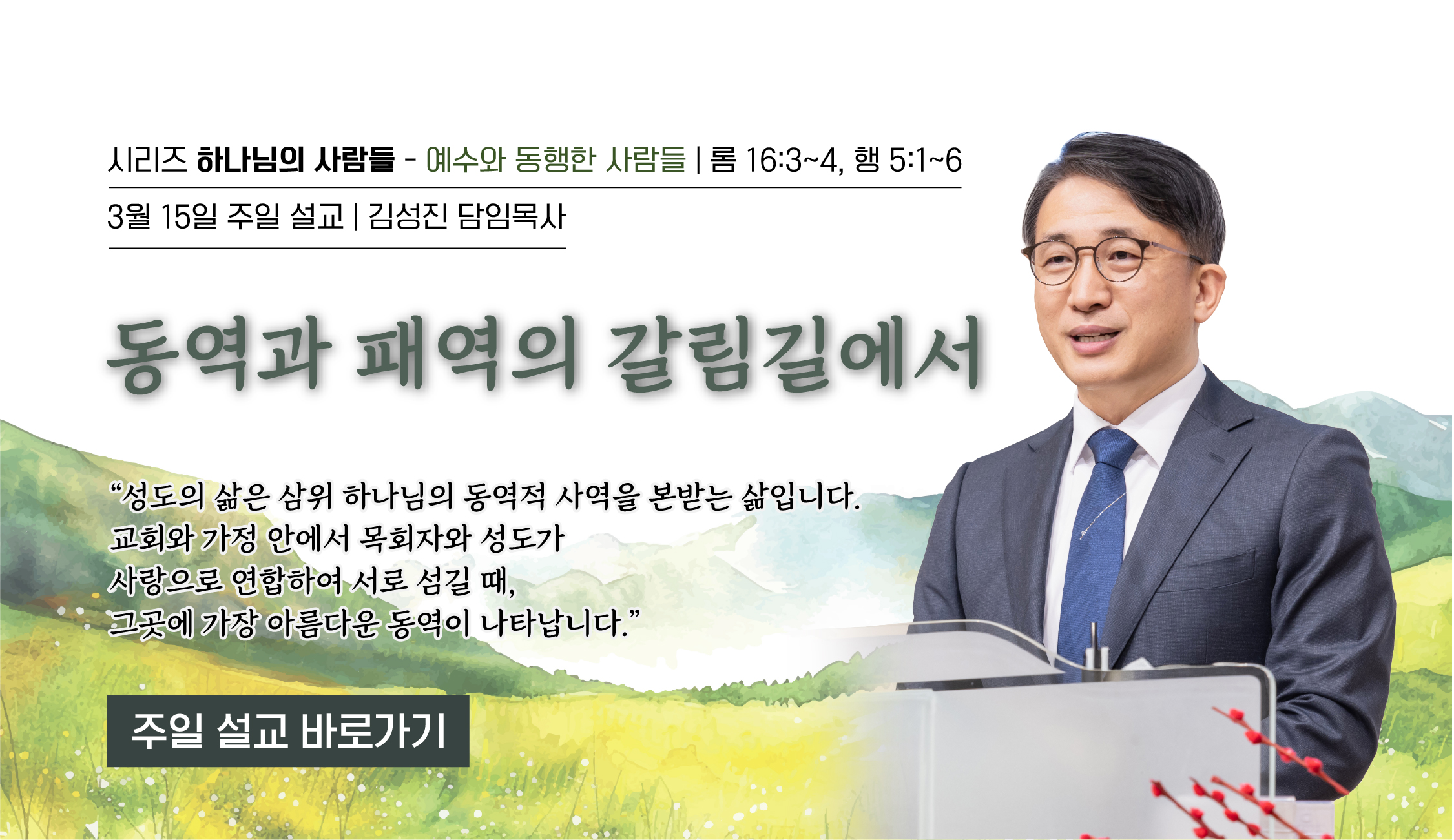 시리즈 하나님의 사람들 - 예수와 동행한 사람들 | 롬 16:3~4, 행 5:1~6

3월 15일 주일 설교 | 김성진 담임목사

동역과 패역의 갈림길에서

“성도의 삶은 삼위 하나님의 동역적 사역을 본받는 삶입니다. 교회와 가정 안에서 목회자와 성도가 사랑으로 연합하여 서로 섬길 때, 그곳에 가장 아름다운 동역이 나타납니다.”

주일 설교 바로가기